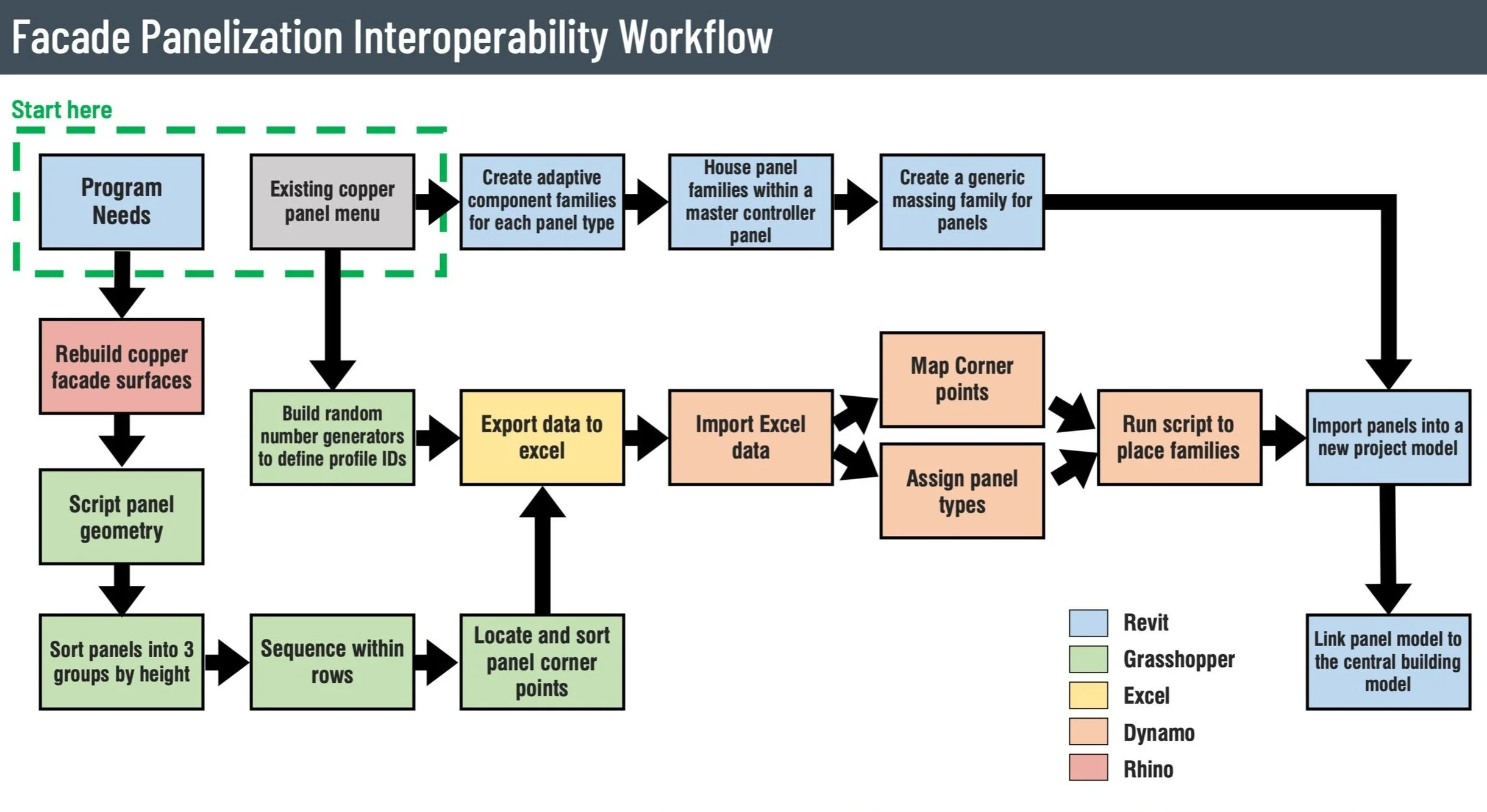 Facade Panelization Interoperability Workflow

Start here

Program Needs

Existing copper panel menu

Create adaptive component families for each panel type

House panel families within a master controller panel

Create a generic massing family for panels

Rebuild copper facade surfaces

Build random number generators to define profile IDs

Export data to excel

Import Excel data

Map Corner points

Assign panel types

Run script to place families

Import panels into a new project model

Script panel geometry

Sort panels into 3 groups by height

Sequence within rows

Locate and sort panel corner points

Link panel model to the central building model

Revit
Grasshopper
Excel
Dynamo
Rhino